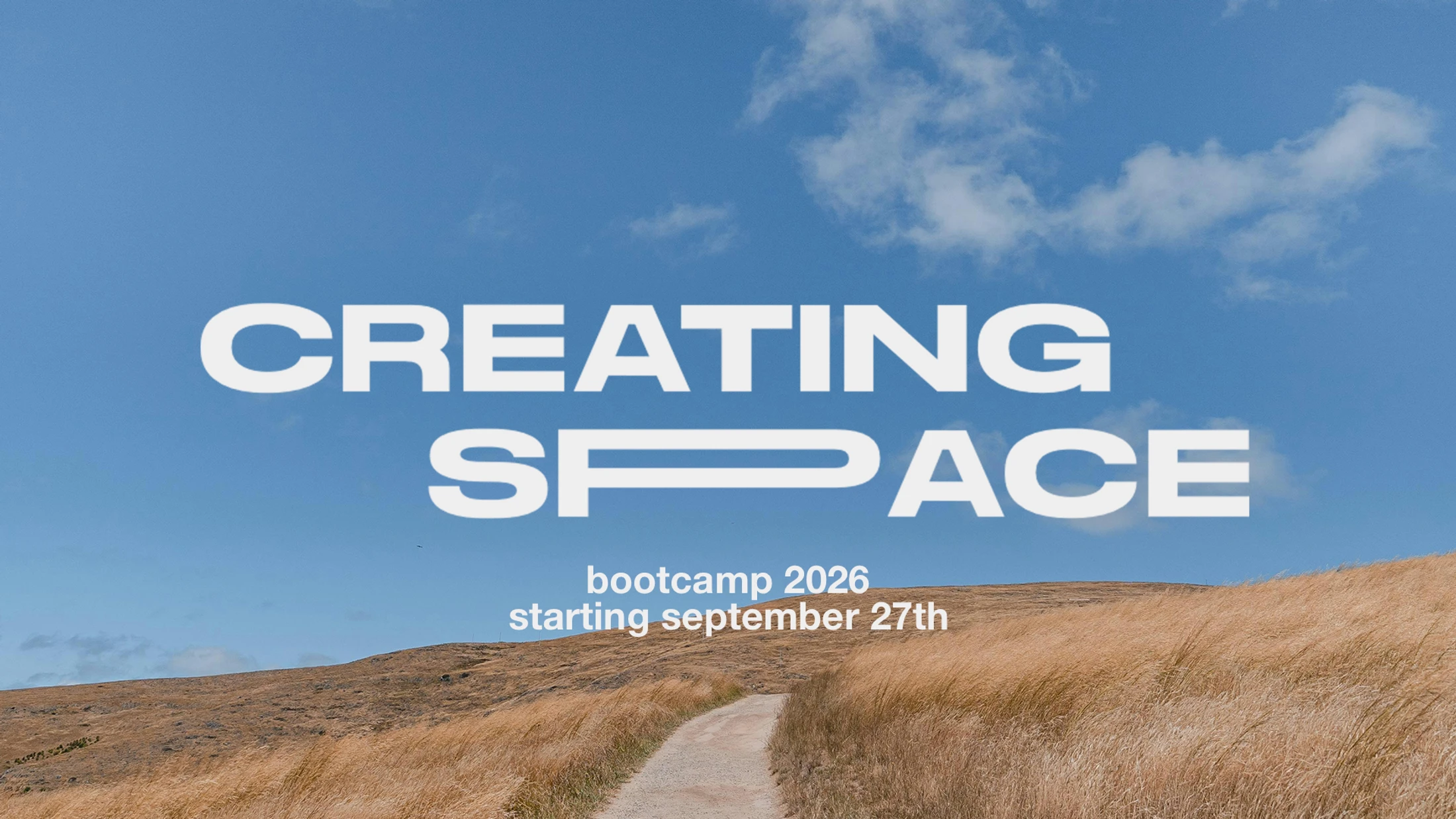 CREATING SPACE

bootcamp 2026
starting september 27th